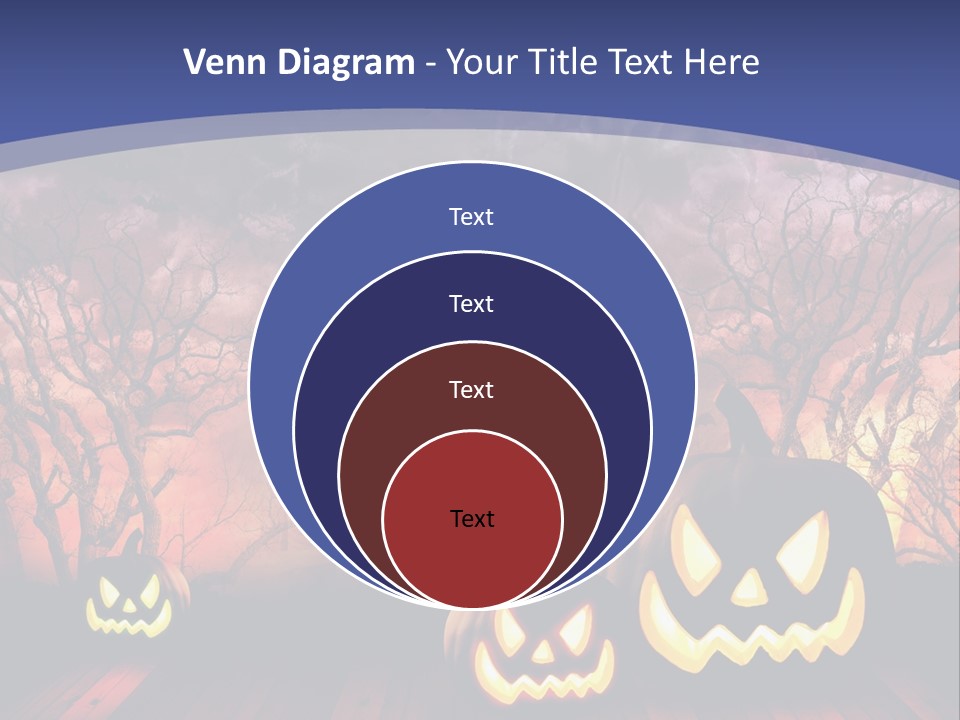 Venn Diagram - Your Title Text Here

Text

Text

Text

Text